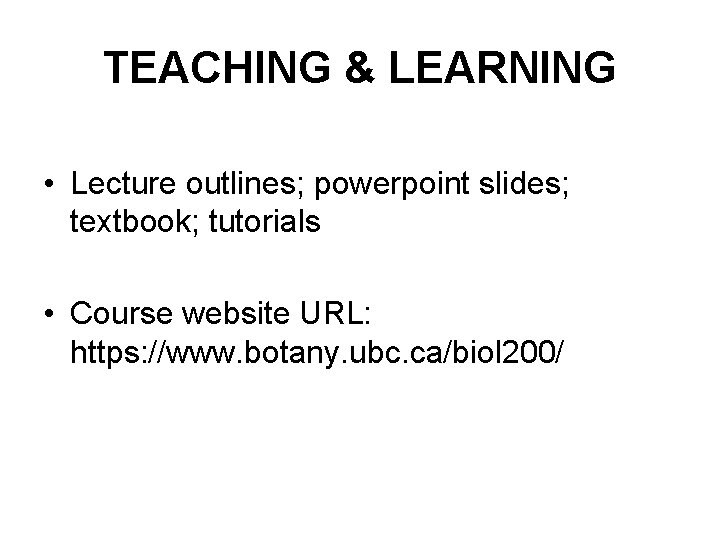 TEACHING & LEARNING

• Lecture outlines; powerpoint slides; textbook; tutorials

• Course website URL: https://www.botany.ubc.ca/biol200/